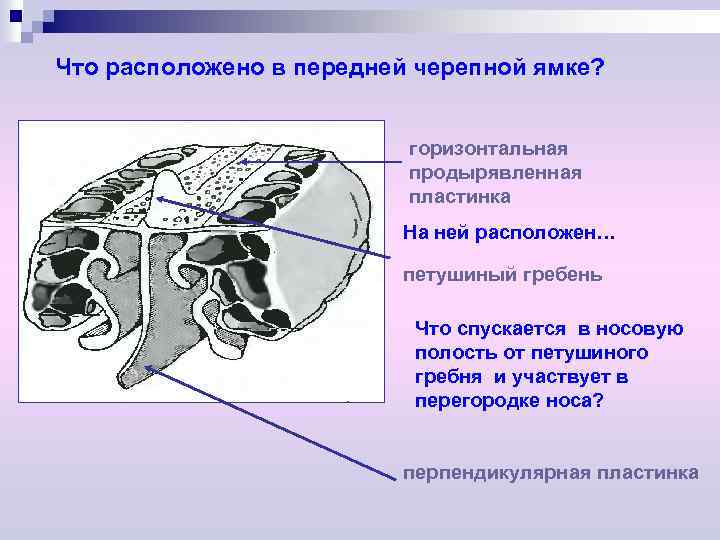 Что расположено в передней черепной ямке?

горизонтальная продырявленная пластинка

На ней расположен…

петушиный гребень

Что спускается в носовую полость от петушиного гребня и участвует в перегородке носа?

перпендикулярная пластинка